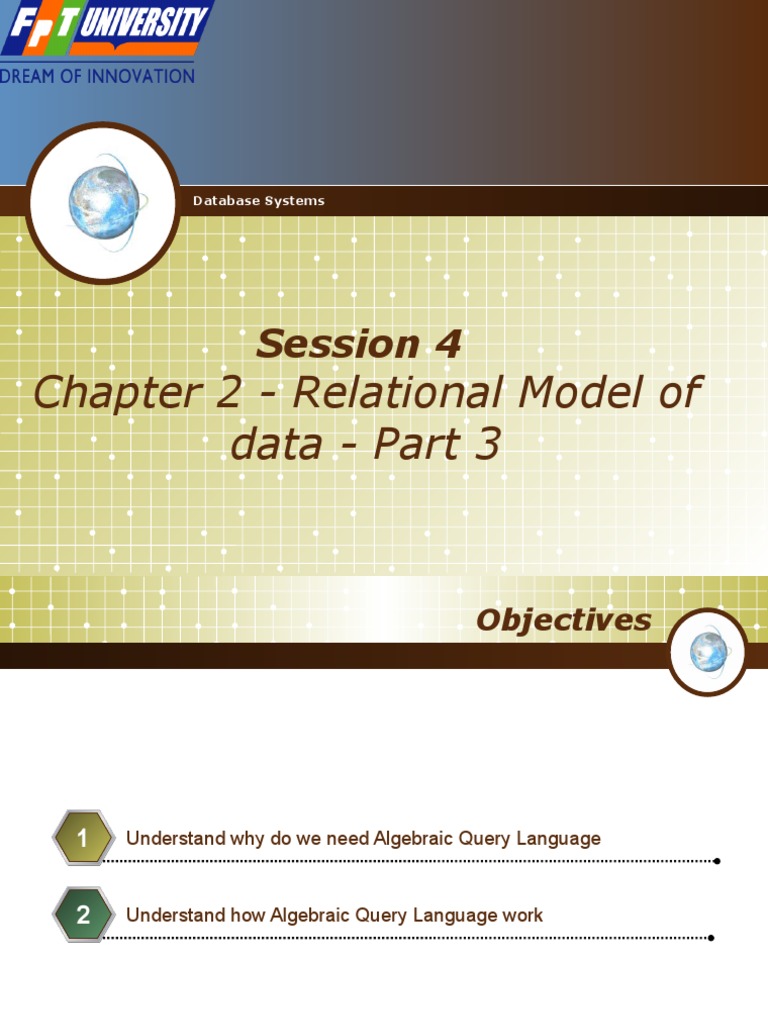 FPT UNIVERSITY
DREAM OF INNOVATION

Database Systems

Session 4
Chapter 2 - Relational Model of data - Part 3

Objectives

1 Understand why do we need Algebraic Query Language

2 Understand how Algebraic Query Language work